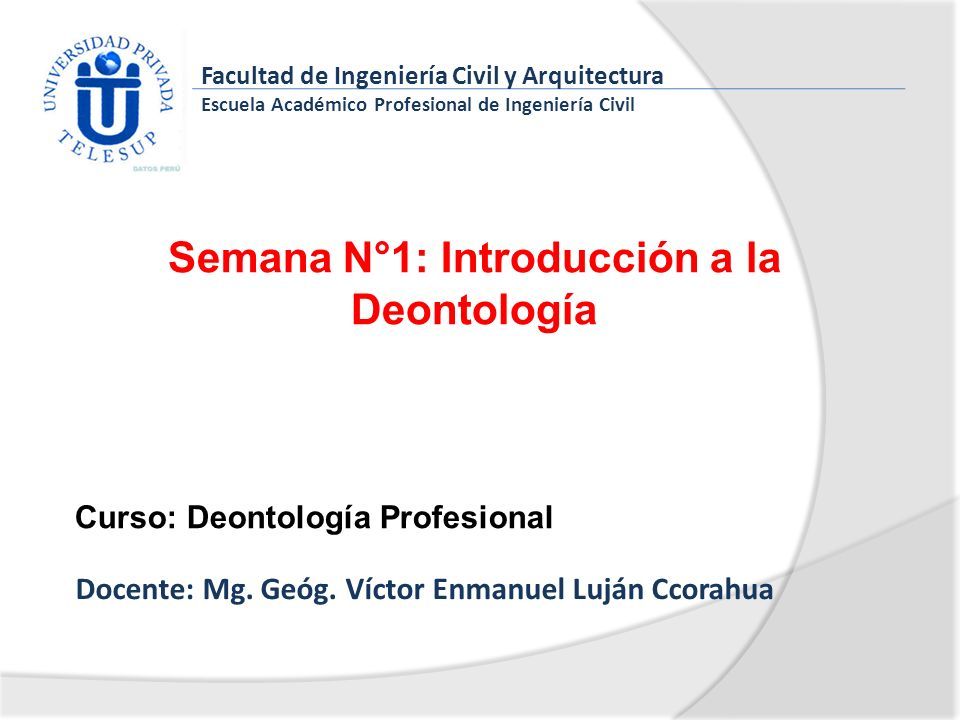 UNIVERSIDAD PRIVADA
TELESUP
DATOS PERÚ

Facultad de Ingeniería Civil y Arquitectura
Escuela Académico Profesional de Ingeniería Civil

Semana N°1: Introducción a la Deontología

Curso: Deontología Profesional

Docente: Mg. Geóg. Víctor Enmanuel Luján Ccorahua